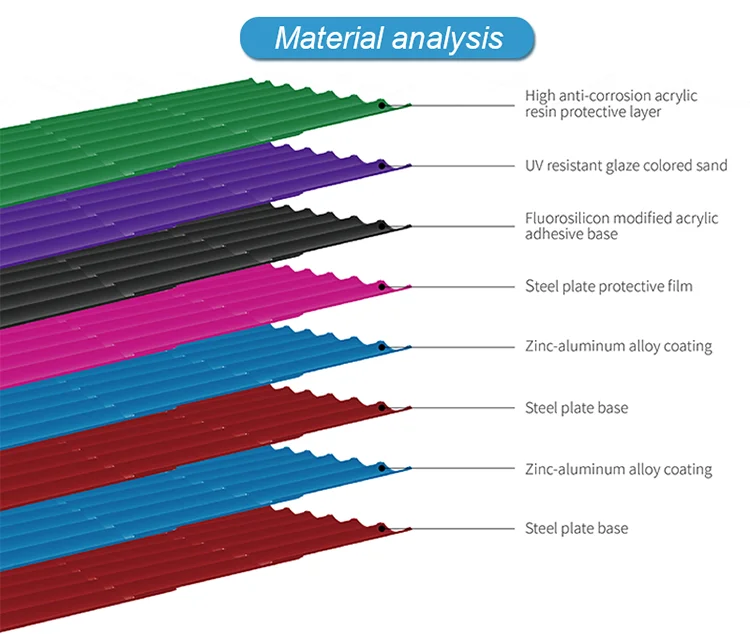 Material analysis

High anti-corrosion acrylic resin protective layer

UV resistant glaze colored sand

Fluorosilicon modified acrylic adhesive base

Steel plate protective film

Zinc-aluminum alloy coating

Steel plate base

Zinc-aluminum alloy coating

Steel plate base